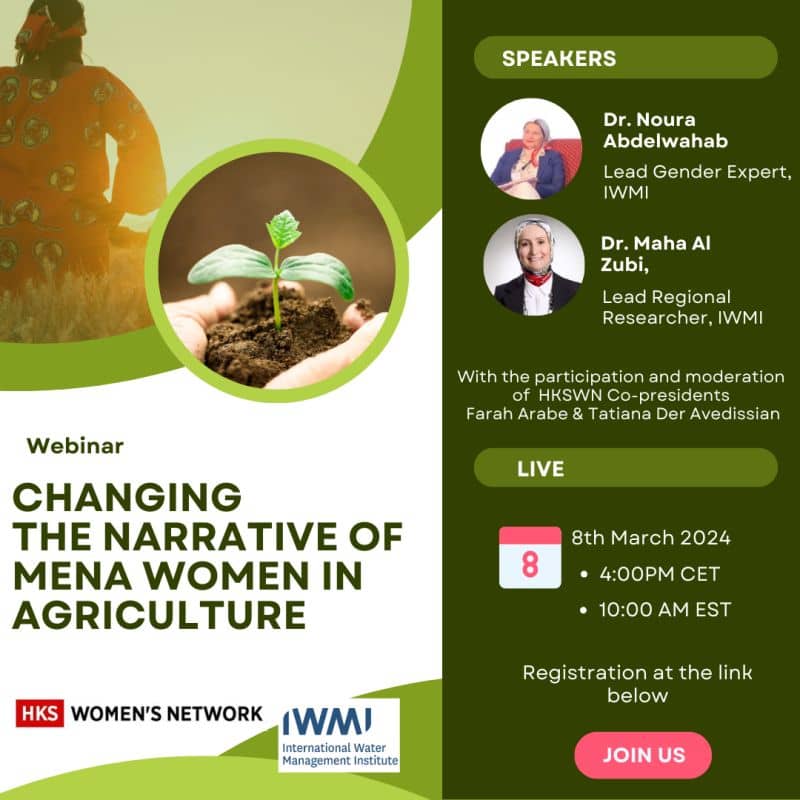 Webinar

CHANGING THE NARRATIVE OF MENA WOMEN IN AGRICULTURE

HKS WOMEN'S NETWORK

IWMI
International Water Management Institute

SPEAKERS

Dr. Noura Abdelwahab
Lead Gender Expert, IWMI

Dr. Maha Al Zubi,
Lead Regional Researcher, IWMI

With the participation and moderation of HKSWN Co-presidents Farah Arabe & Tatiana Der Avedissian

LIVE

8

8th March 2024
• 4:00PM CET
• 10:00 AM EST

Registration at the link below

JOIN US